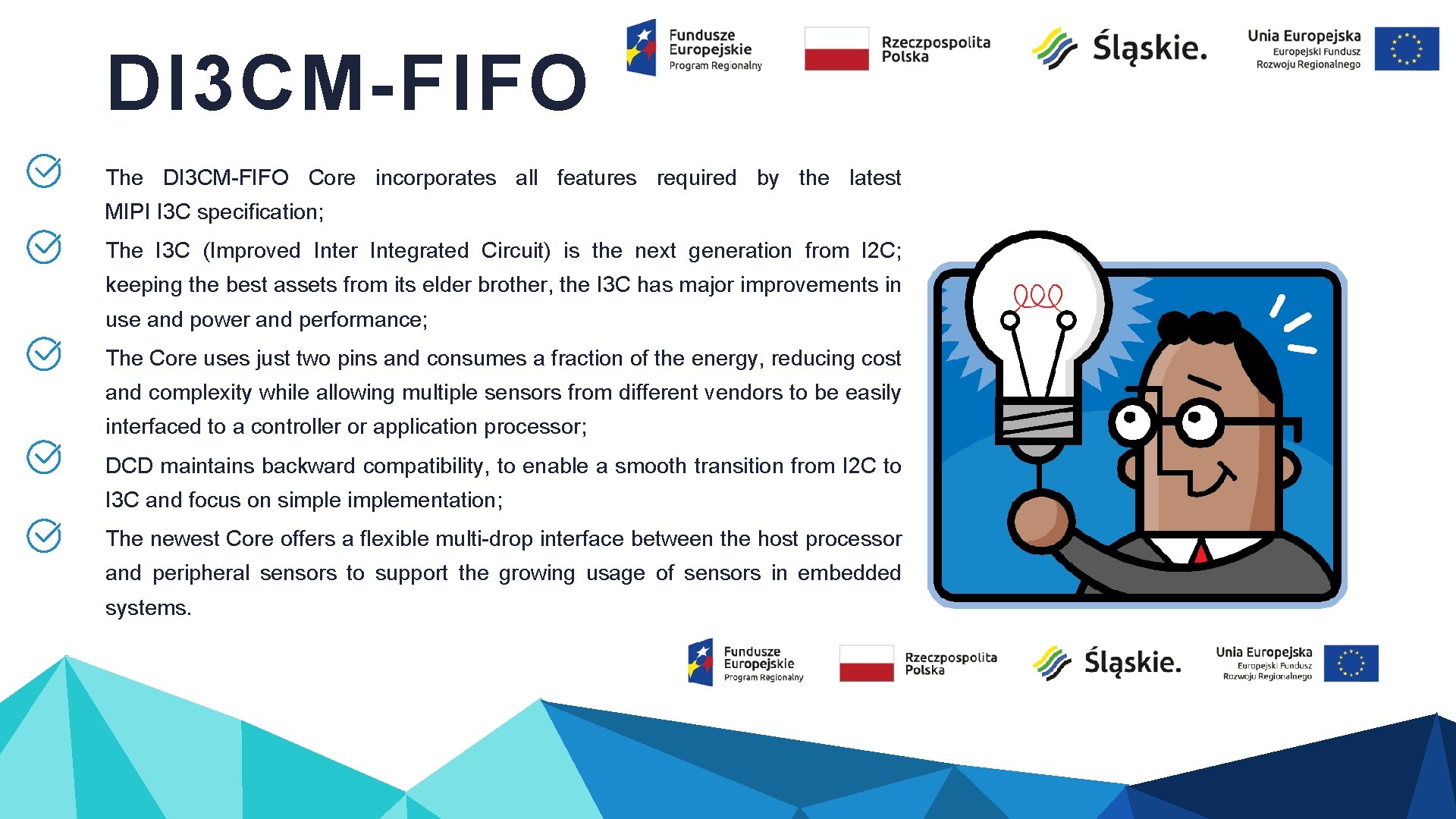 DI3CM-FIFO

Fundusze Europejskie Program Regionalny

Rzeczpospolita Polska

Śląskie.

Unia Europejska Europejski Fundusz Rozwoju Regionalnego

The DI3CM-FIFO Core incorporates all features required by the latest MIPI I3C specification;

The I3C (Improved Inter Integrated Circuit) is the next generation from I2C; keeping the best assets from its elder brother, the I3C has major improvements in use and power and performance;

The Core uses just two pins and consumes a fraction of the energy, reducing cost and complexity while allowing multiple sensors from different vendors to be easily interfaced to a controller or application processor;

DCD maintains backward compatibility, to enable a smooth transition from I2C to I3C and focus on simple implementation;

The newest Core offers a flexible multi-drop interface between the host processor and peripheral sensors to support the growing usage of sensors in embedded systems.

Fundusze Europejskie Program Regionalny

Rzeczpospolita Polska

Śląskie.

Unia Europejska Europejski Fundusz Rozwoju Regionalnego